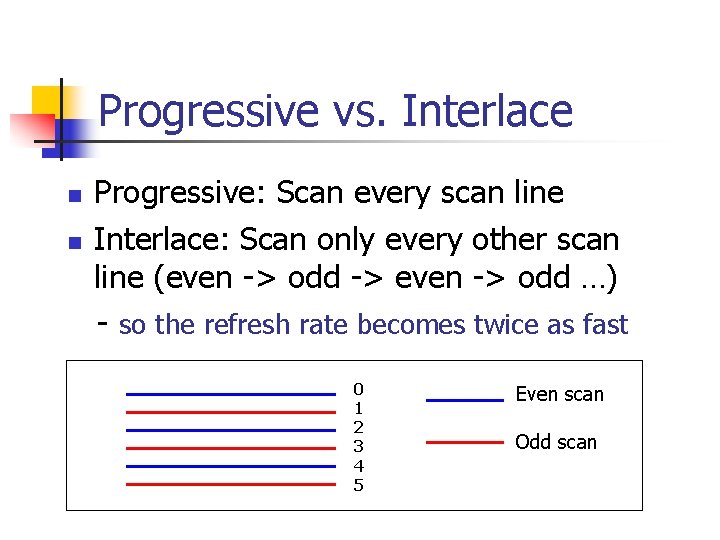 Progressive vs. Interlace

Progressive: Scan every scan line

Interlace: Scan only every other scan line (even -> odd -> even -> odd …)

- so the refresh rate becomes twice as fast

0
1
2
3
4
5

Even scan

Odd scan